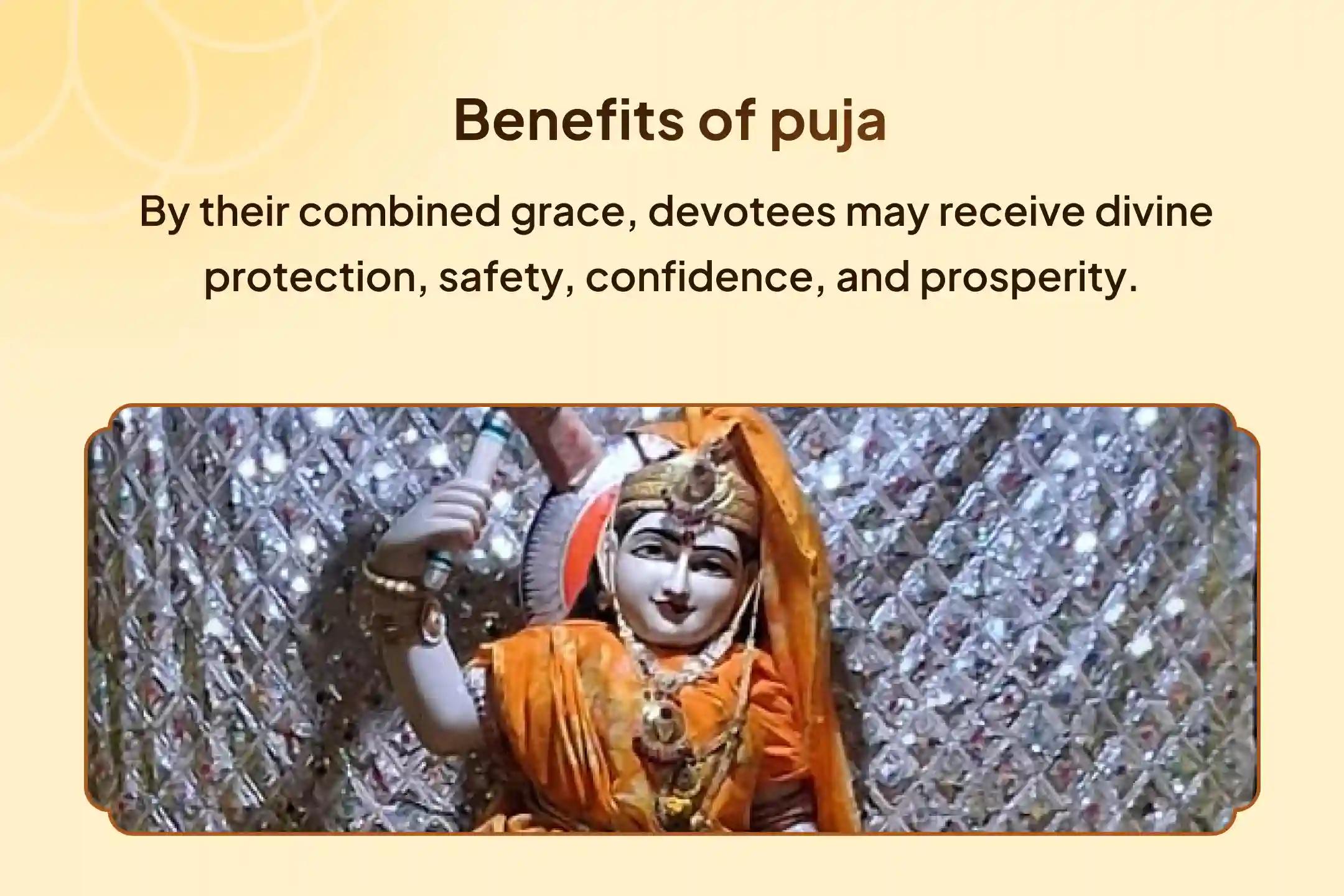 Benefits of puja

By their combined grace, devotees may receive divine protection, safety, confidence, and prosperity.